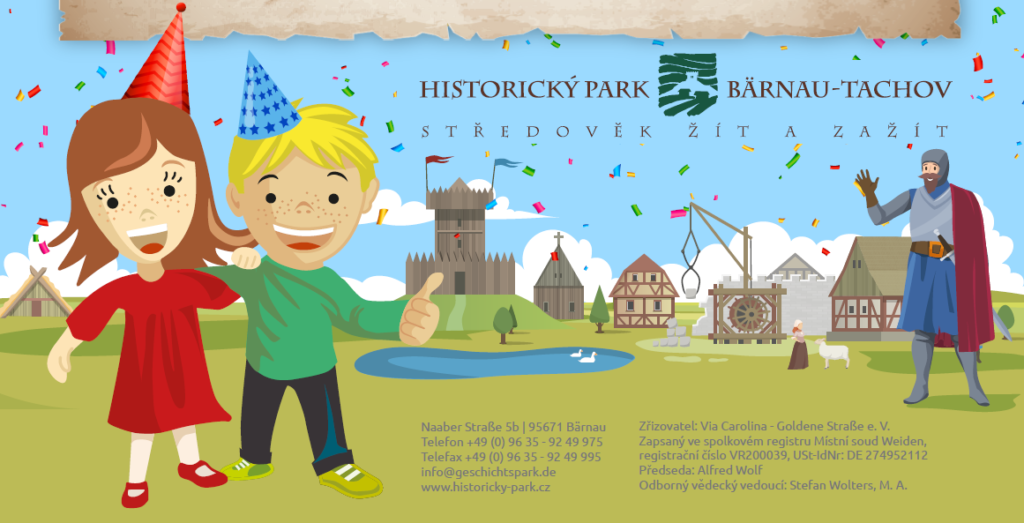 HISTORICKÝ PARK BÄRNAU-TACHOV

STŘEDOVĚK ŽÍT A ZAŽÍT

Naaber Straße 5b | 95671 Bärnau
Telefon +49 (0) 96 35 - 92 49 975
Telefax +49 (0) 96 35 - 92 49 995
info@geschichtspark.de
www.historicky-park.cz

Zřizovatel: Via Carolina - Goldene Straße e. V.
Zapsaný ve spolkovém registru Místní soud Weiden, registrační číslo VR200039, USt-IdNr: DE 274952112
Předseda: Alfred Wolf
Odborný vědecký vedoucí: Stefan Wolters, M. A.